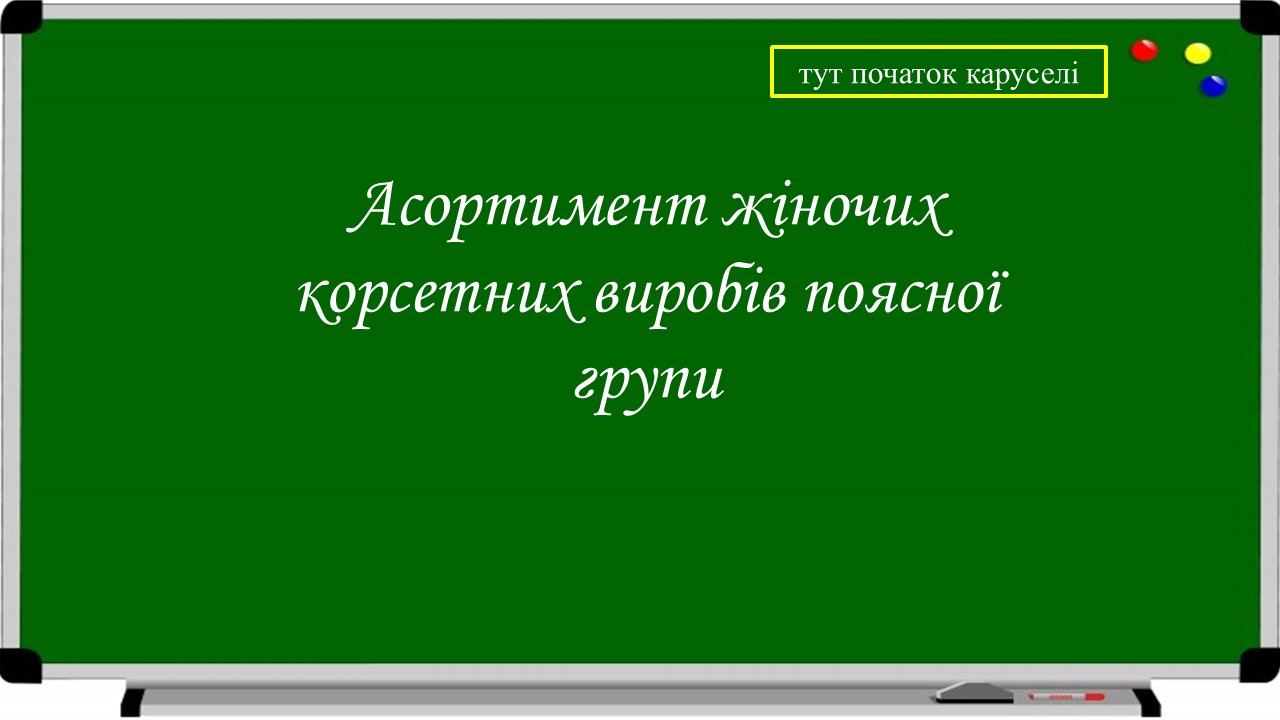 тут початок каруселі

Асортимент жіночих корсетних виробів поясної групи